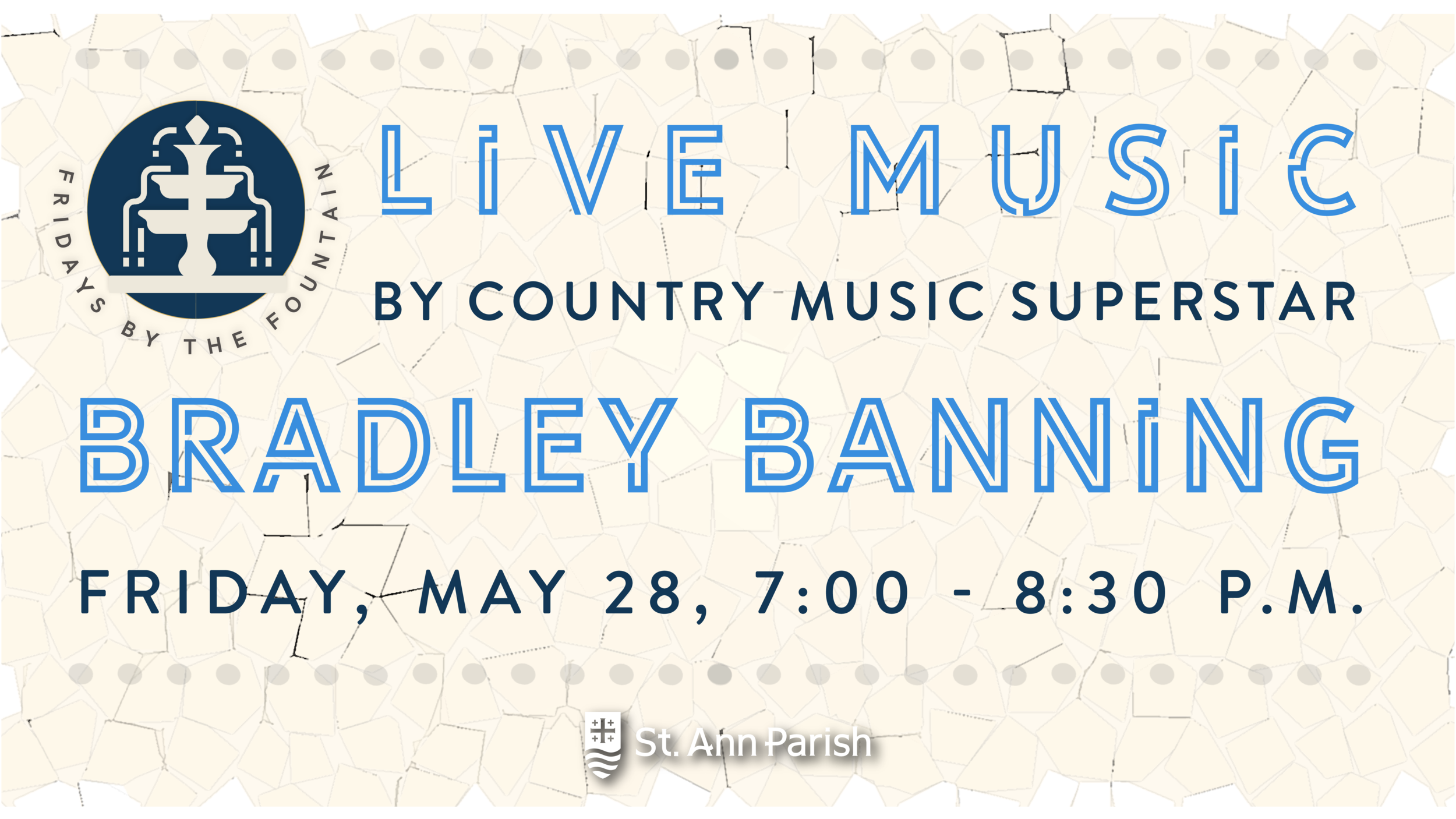 FRIDAYS BY THE FOUNTAIN

LIVE MUSIC

BY COUNTRY MUSIC SUPERSTAR

BRADLEY BANNING

FRIDAY, MAY 28, 7:00 - 8:30 P.M.

St. Ann Parish